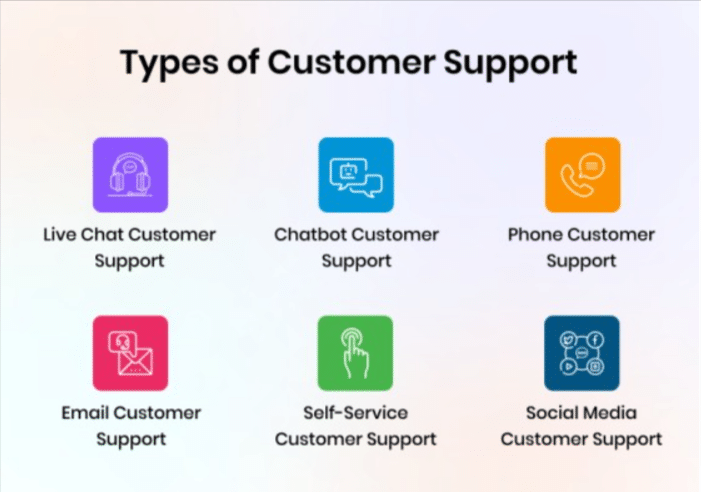 Types of Customer Support

Live Chat Customer Support

Chatbot Customer Support

Phone Customer Support

Email Customer Support

Self-Service Customer Support

Social Media Customer Support